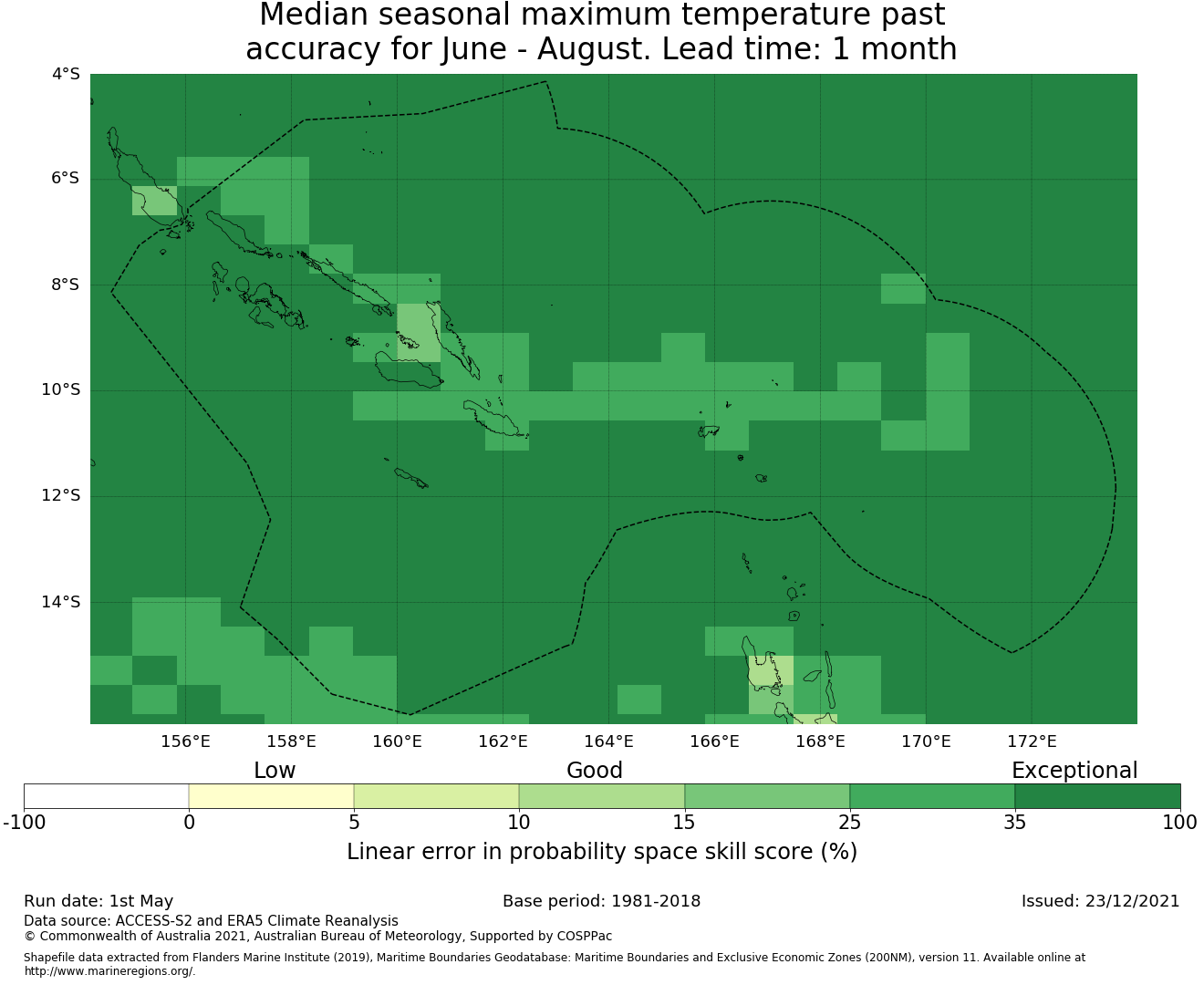 Median seasonal maximum temperature past accuracy for June - August. Lead time: 1 month

4°S
6°S
8°S
10°S
12°S
14°S

156°E 158°E 160°E 162°E 164°E 166°E 168°E 170°E 172°E

Low Good Exceptional

-100 0 5 10 15 25 35 100

Linear error in probability space skill score (%)

Run date: 1st May
Base period: 1981-2018
Issued: 23/12/2021
Data source: ACCESS-S2 and ERA5 Climate Reanalysis
© Commonwealth of Australia 2021, Australian Bureau of Meteorology, Supported by COSPPac

Shapefile data extracted from Flanders Marine Institute (2019), Maritime Boundaries Geodatabase: Maritime Boundaries and Exclusive Economic Zones (200NM), version 11. Available online at http://www.marineregions.org/.